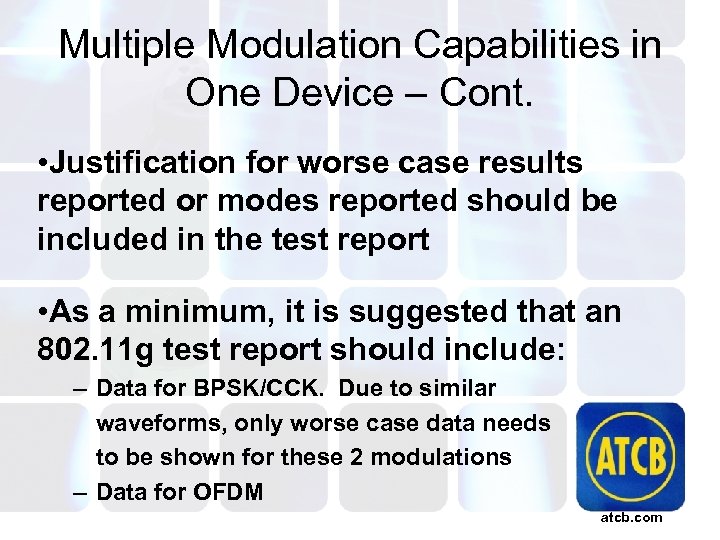 Multiple Modulation Capabilities in One Device – Cont.

•Justification for worse case results reported or modes reported should be included in the test report

•As a minimum, it is suggested that an 802.11g test report should include:

– Data for BPSK/CCK. Due to similar waveforms, only worse case data needs to be shown for these 2 modulations

– Data for OFDM

ATCB

atcb.com